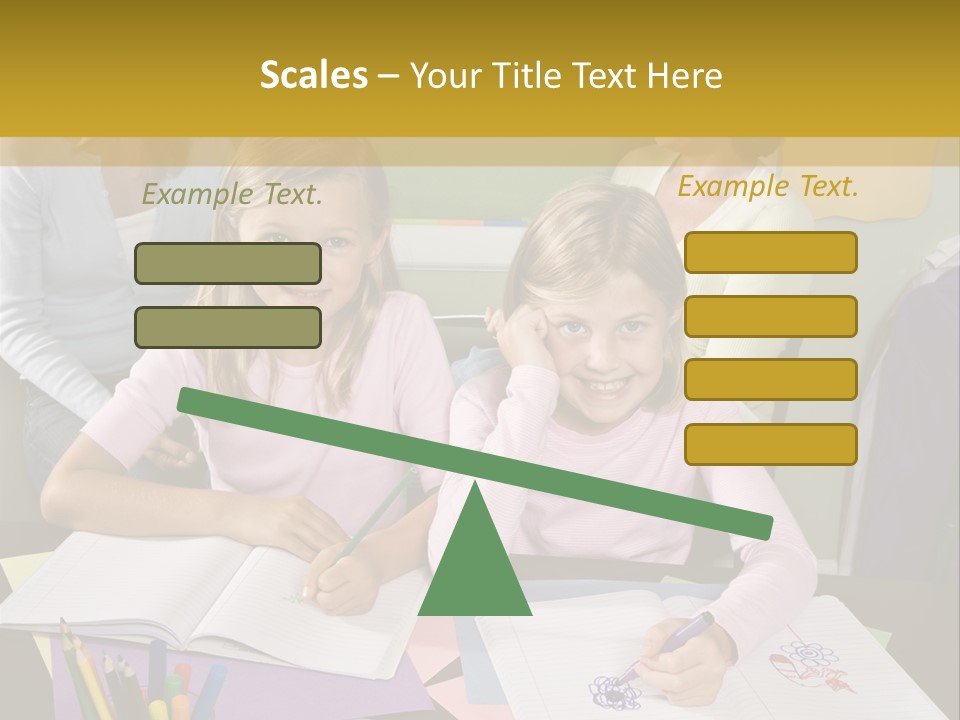 Scales – Your Title Text Here

Example Text.

Example Text.